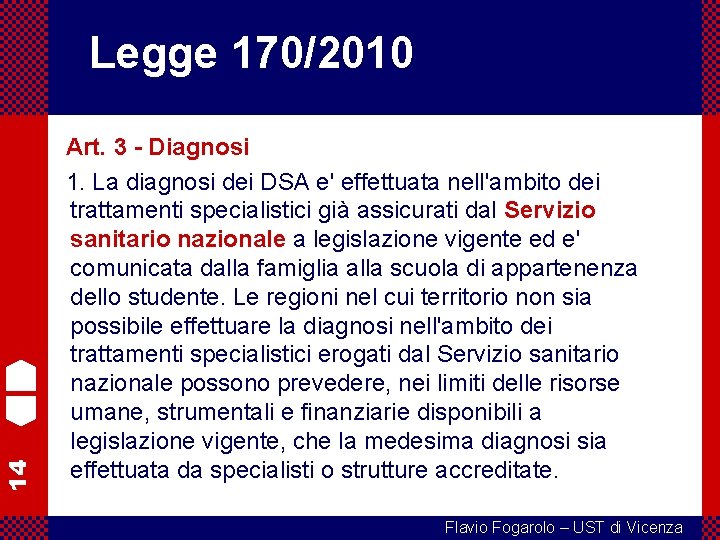 Legge 170/2010

Art. 3 - Diagnosi

1. La diagnosi dei DSA e' effettuata nell'ambito dei trattamenti specialistici già assicurati dal Servizio sanitario nazionale a legislazione vigente ed e' comunicata dalla famiglia alla scuola di appartenenza dello studente. Le regioni nel cui territorio non sia possibile effettuare la diagnosi nell'ambito dei trattamenti specialistici erogati dal Servizio sanitario nazionale possono prevedere, nei limiti delle risorse umane, strumentali e finanziarie disponibili a legislazione vigente, che la medesima diagnosi sia effettuata da specialisti o strutture accreditate.

14

Flavio Fogarolo – UST di Vicenza